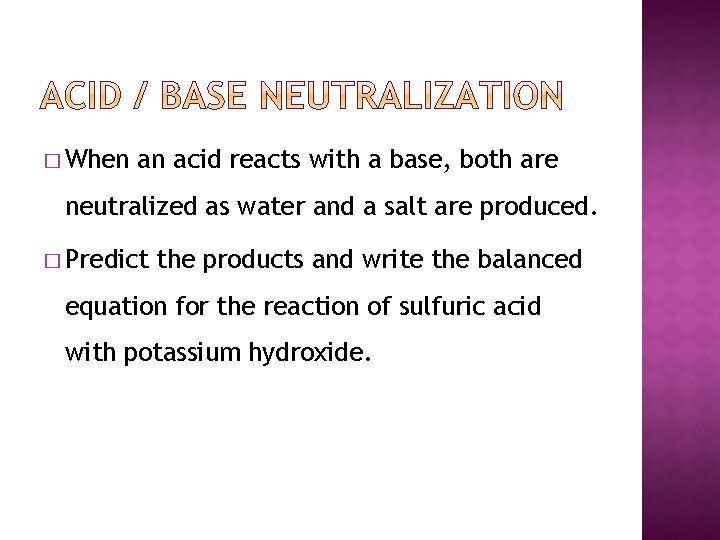 ACID / BASE NEUTRALIZATION

□ When an acid reacts with a base, both are neutralized as water and a salt are produced.

□ Predict the products and write the balanced equation for the reaction of sulfuric acid with potassium hydroxide.